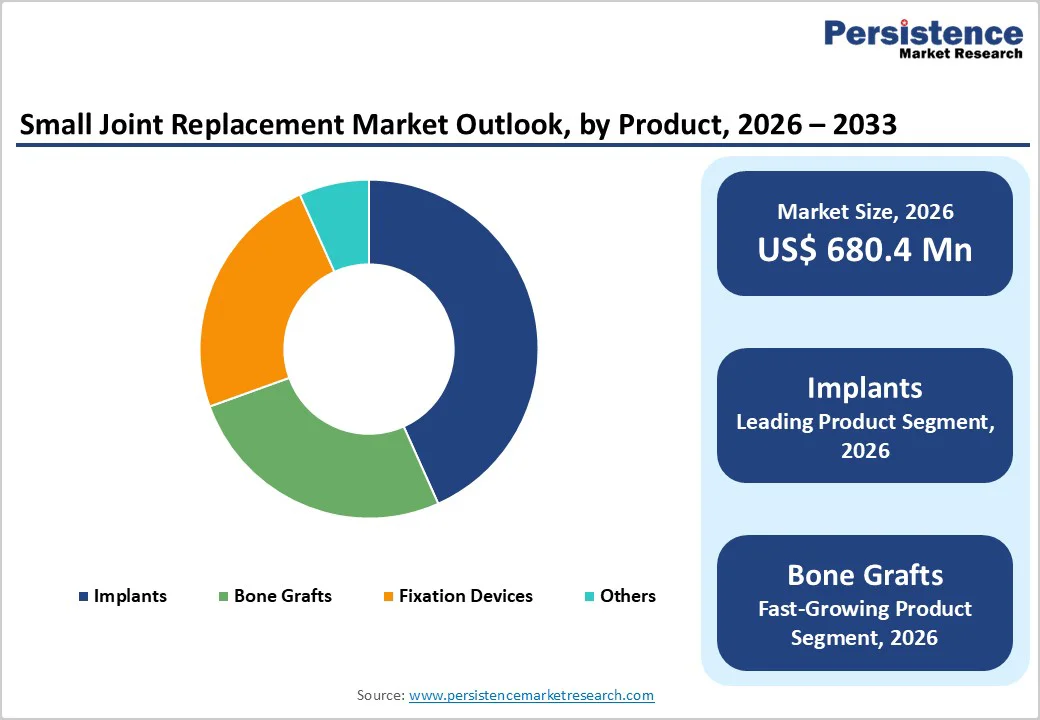 Persistence
Market Research

Small Joint Replacement Market Outlook, by Product, 2026 – 2033

Implants
Bone Grafts
Fixation Devices
Others

Market Size, 2026
US$ 680.4 Mn

Implants
Leading Product Segment, 2026

Bone Grafts
Fast-Growing Product Segment, 2026

Source: www.persistencemarketresearch.com